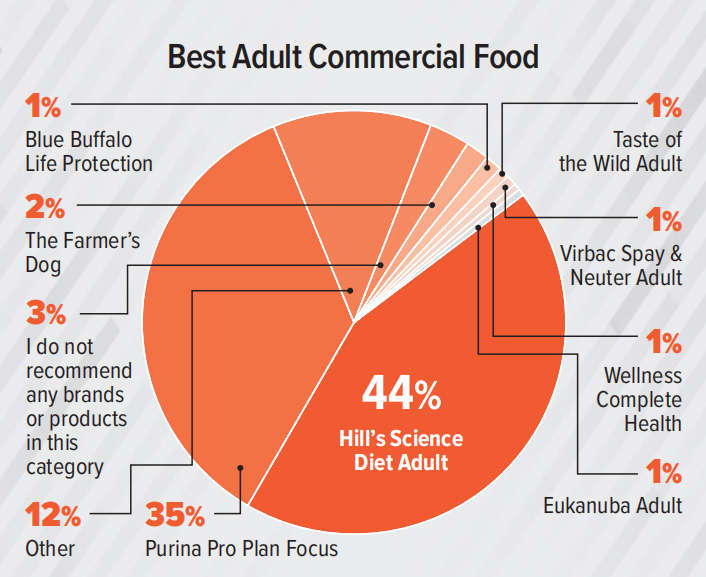 Best Adult Commercial Food

1%
Blue Buffalo Life Protection

2%
The Farmer's Dog

3%
I do not recommend any brands or products in this category

12%
Other

35%
Purina Pro Plan Focus

44%
Hill's Science Diet Adult

1%
Taste of the Wild Adult

1%
Virbac Spay & Neuter Adult

1%
Wellness Complete Health

1%
Eukanuba Adult